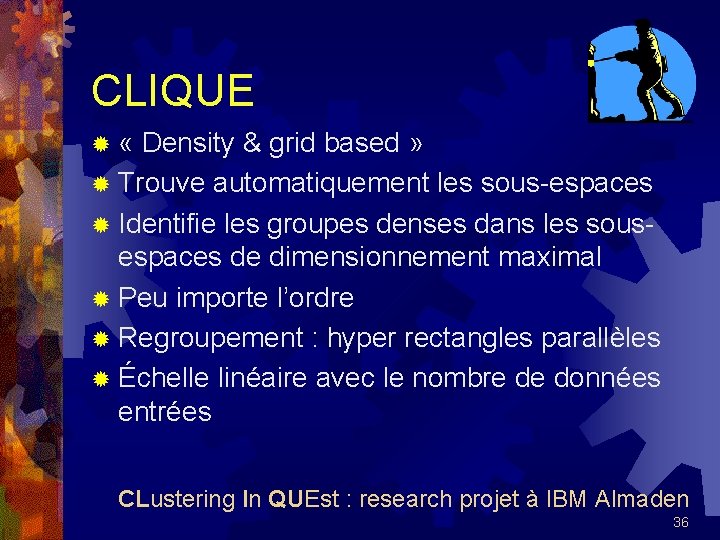 CLIQUE

« Density & grid based »
Trouve automatiquement les sous-espaces
Identifie les groupes denses dans les sous-espaces de dimensionnement maximal
Peu importe l'ordre
Regroupement : hyper rectangles parallèles
Échelle linéaire avec le nombre de données entrées

CLustering In QUEst : research projet à IBM Almaden

36